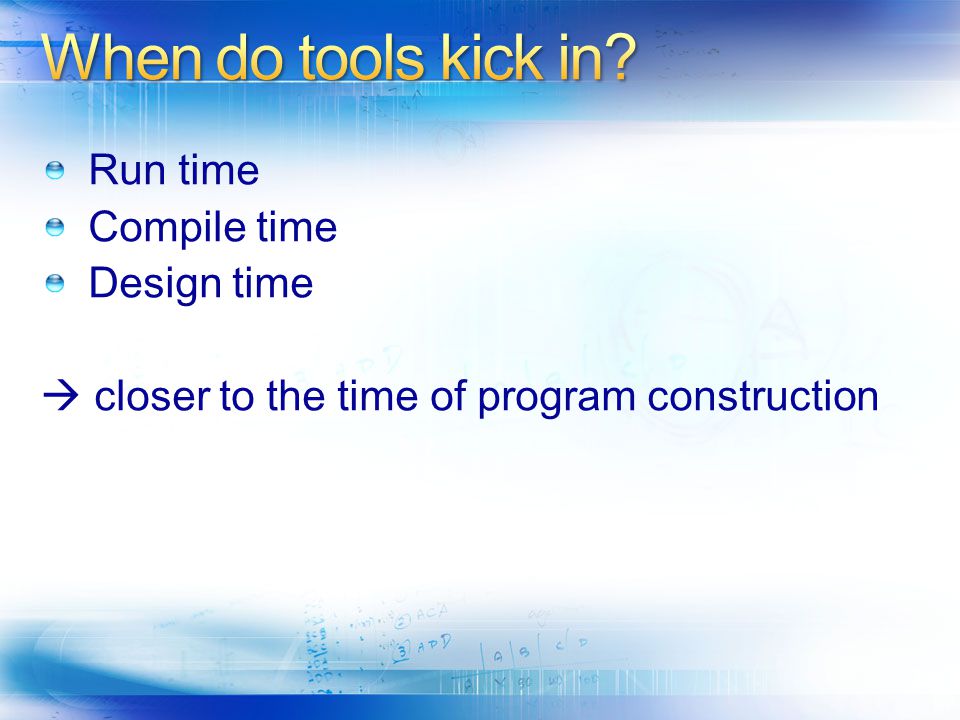 When do tools kick in?

Run time
Compile time
Design time

→ closer to the time of program construction